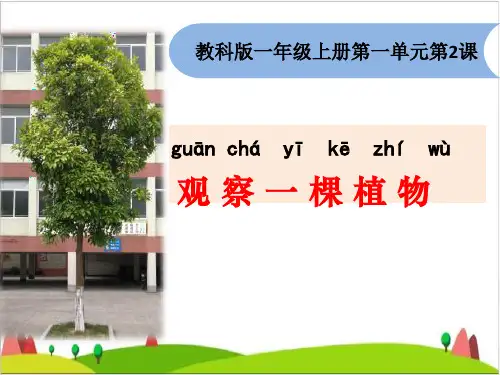 教科版一年级上册第一单元第2课

guān chá yī kē zhí wù
观察一棵植物